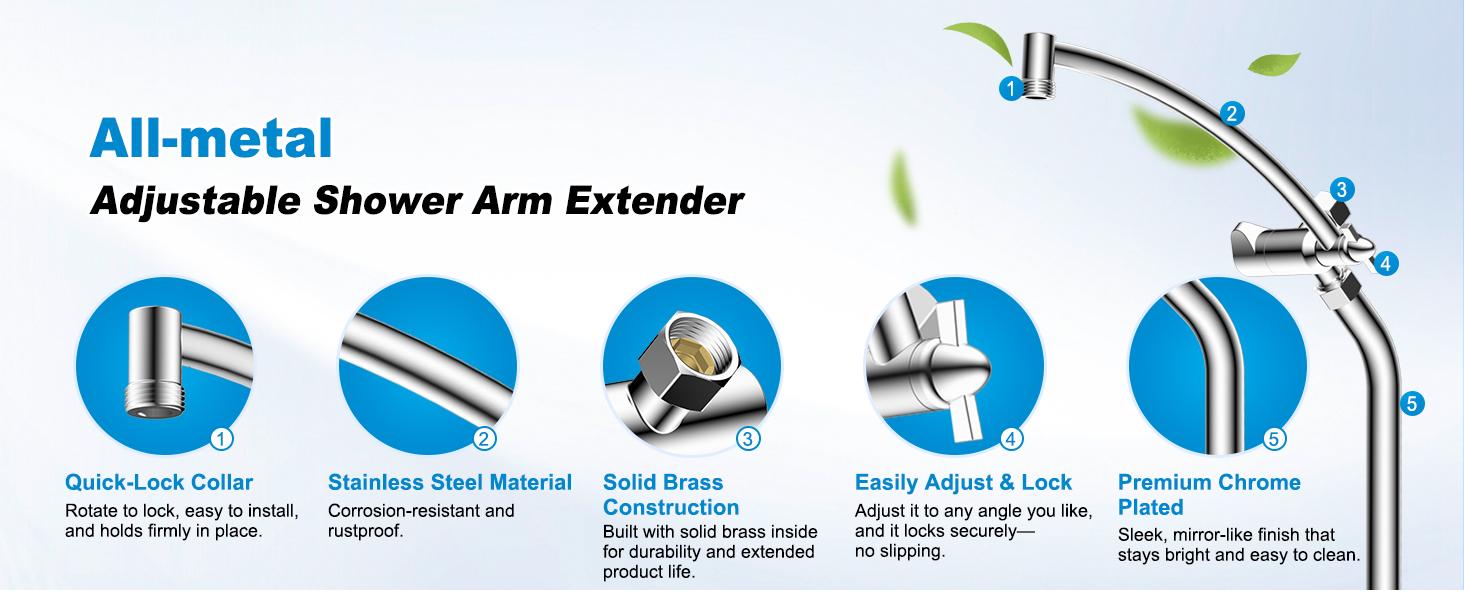 All-metal

Adjustable Shower Arm Extender

1

2

3

4

5

1

Quick-Lock Collar

Rotate to lock, easy to install, and holds firmly in place.

2

Stainless Steel Material

Corrosion-resistant and rustproof.

3

Solid Brass Construction

Built with solid brass inside for durability and extended product life.

4

Easily Adjust & Lock

Adjust it to any angle you like, and it locks securely— no slipping.

5

Premium Chrome Plated

Sleek, mirror-like finish that stays bright and easy to clean.